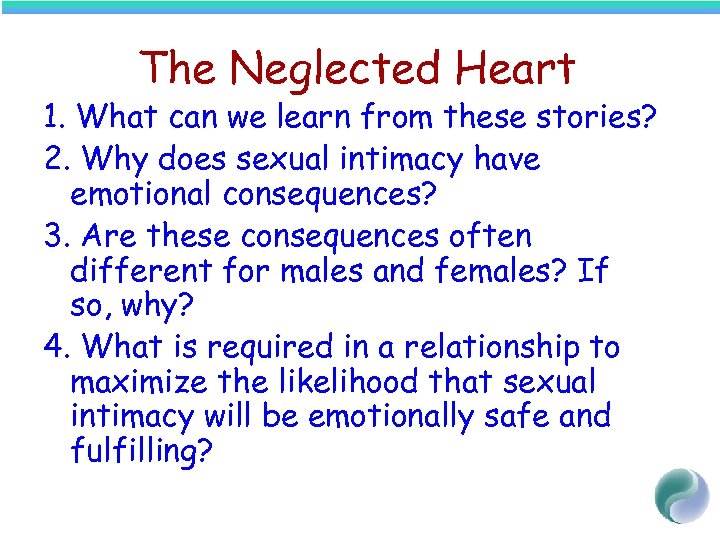 The Neglected Heart

1. What can we learn from these stories?

2. Why does sexual intimacy have emotional consequences?

3. Are these consequences often different for males and females? If so, why?

4. What is required in a relationship to maximize the likelihood that sexual intimacy will be emotionally safe and fulfilling?